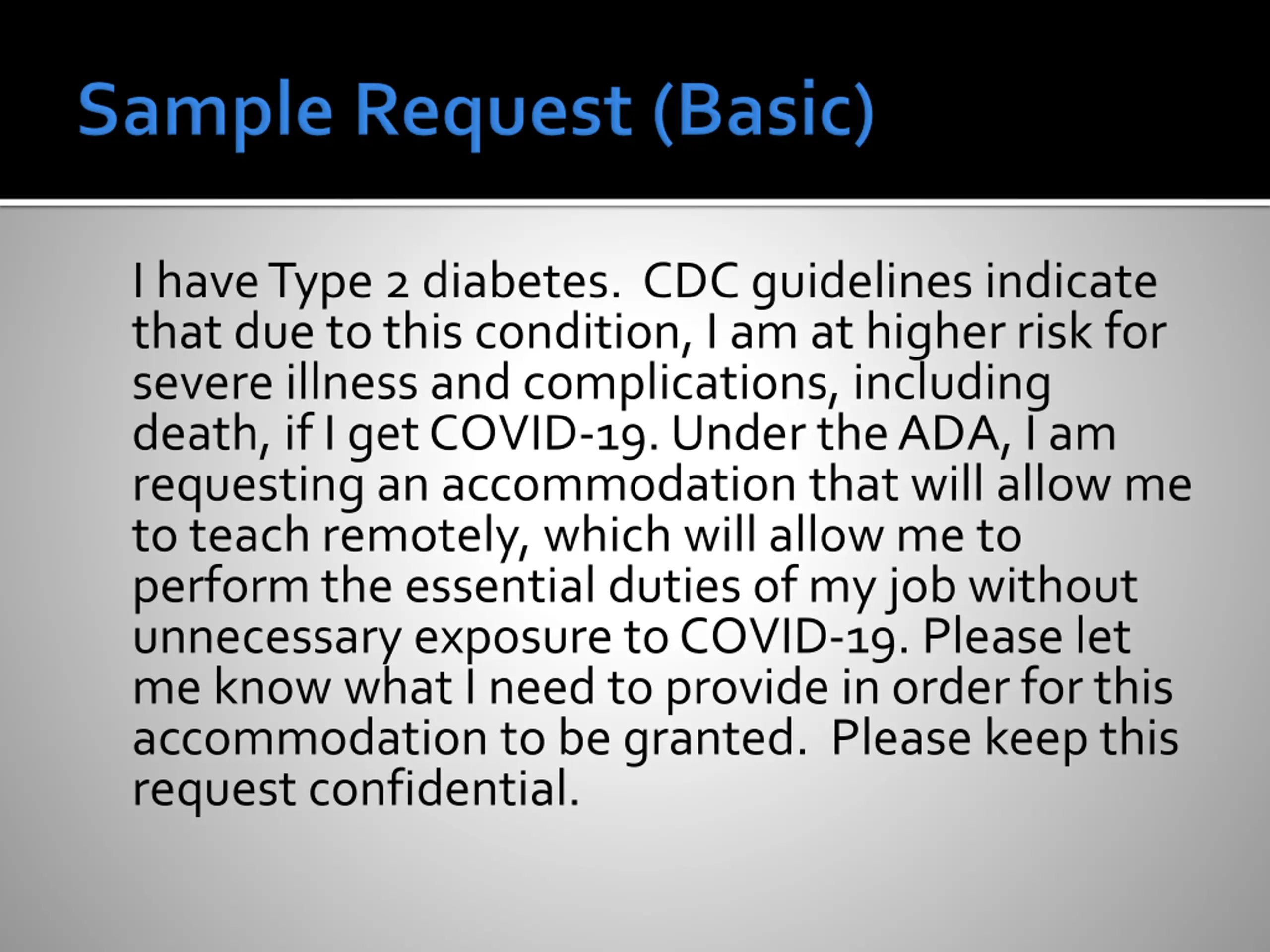 Sample Request (Basic)

I have Type 2 diabetes. CDC guidelines indicate that due to this condition, I am at higher risk for severe illness and complications, including death, if I get COVID-19. Under the ADA, I am requesting an accommodation that will allow me to teach remotely, which will allow me to perform the essential duties of my job without unnecessary exposure to COVID-19. Please let me know what I need to provide in order for this accommodation to be granted. Please keep this request confidential.